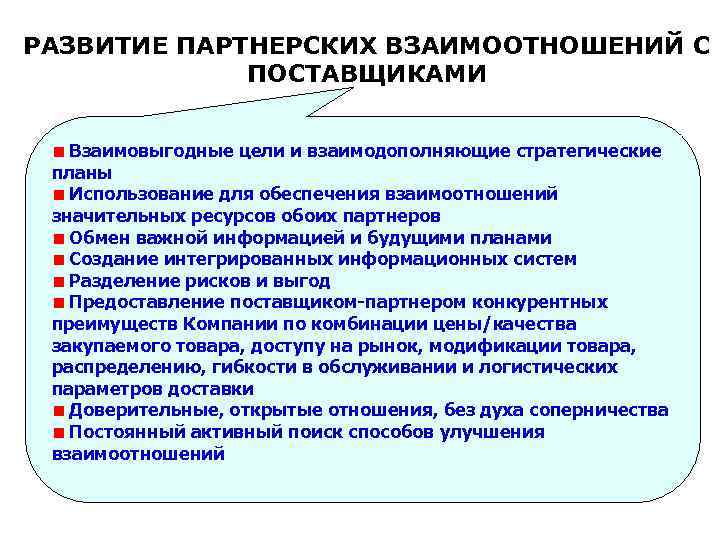 РАЗВИТИЕ ПАРТНЕРСКИХ ВЗАИМООТНОШЕНИЙ С ПОСТАВЩИКАМИ

■ Взаимовыгодные цели и взаимодополняющие стратегические планы
■ Использование для обеспечения взаимоотношений значительных ресурсов обоих партнеров
■ Обмен важной информацией и будущими планами
■ Создание интегрированных информационных систем
■ Разделение рисков и выгод
■ Предоставление поставщиком-партнером конкурентных преимуществ Компании по комбинации цены/качества закупаемого товара, доступу на рынок, модификации товара, распределению, гибкости в обслуживании и логистических параметров доставки
■ Доверительные, открытые отношения, без духа соперничества
■ Постоянный активный поиск способов улучшения взаимоотношений